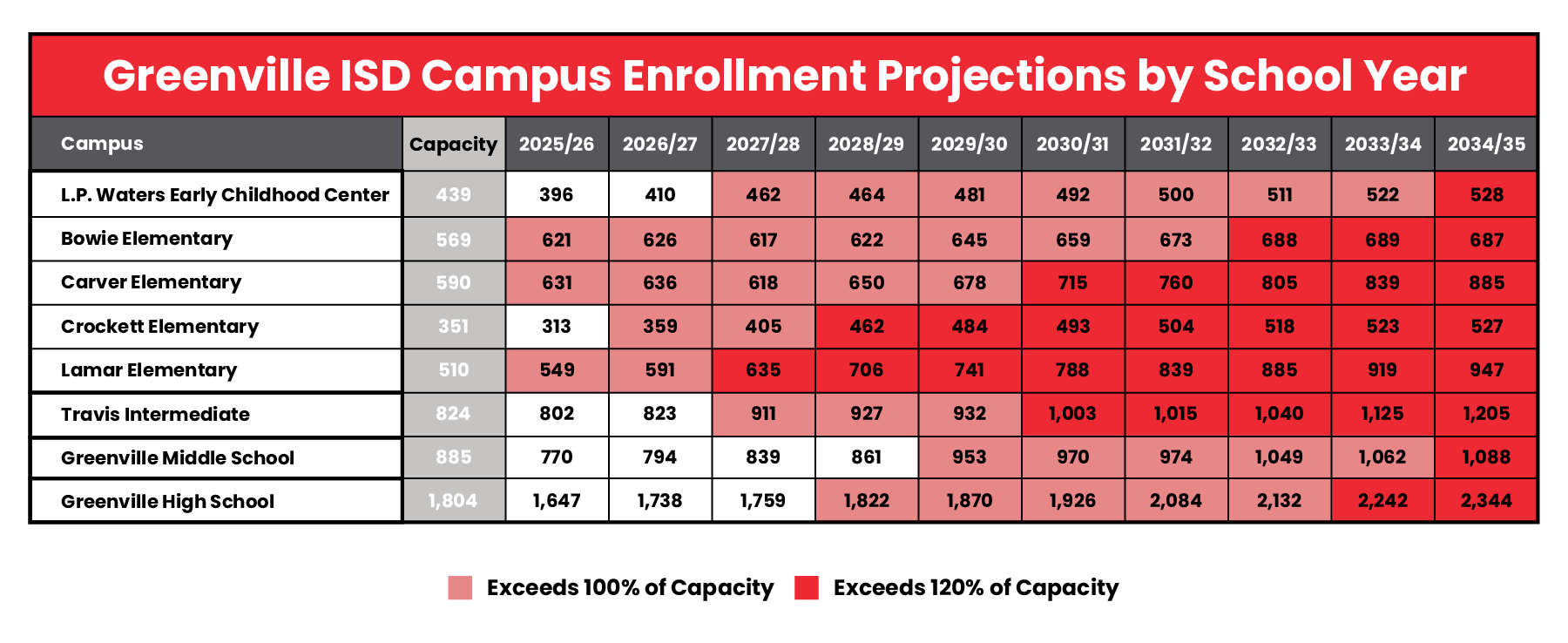 Greenville ISD Campus Enrollment Projections by School Year

| Campus | Capacity | 2025/26 | 2026/27 | 2027/28 | 2028/29 | 2029/30 | 2030/31 | 2031/32 | 2032/33 | 2033/34 | 2034/35 |
|---|---|---|---|---|---|---|---|---|---|---|---|
| L.P. Waters Early Childhood Center | 439 | 396 | 410 | 462 | 464 | 481 | 492 | 500 | 511 | 522 | 528 |
| Bowie Elementary | 569 | 621 | 626 | 617 | 622 | 645 | 659 | 673 | 688 | 689 | 687 |
| Carver Elementary | 590 | 631 | 636 | 618 | 650 | 678 | 715 | 760 | 805 | 839 | 885 |
| Crockett Elementary | 351 | 313 | 359 | 405 | 462 | 484 | 493 | 504 | 518 | 523 | 527 |
| Lamar Elementary | 510 | 549 | 591 | 635 | 706 | 741 | 788 | 839 | 885 | 919 | 947 |
| Travis Intermediate | 824 | 802 | 823 | 911 | 927 | 932 | 1,003 | 1,015 | 1,040 | 1,125 | 1,205 |
| Greenville Middle School | 885 | 770 | 794 | 839 | 861 | 953 | 970 | 974 | 1,049 | 1,062 | 1,088 |
| Greenville High School | 1,804 | 1,647 | 1,738 | 1,759 | 1,822 | 1,870 | 1,926 | 2,084 | 2,132 | 2,242 | 2,344 |

Exceeds 100% of Capacity    Exceeds 120% of Capacity